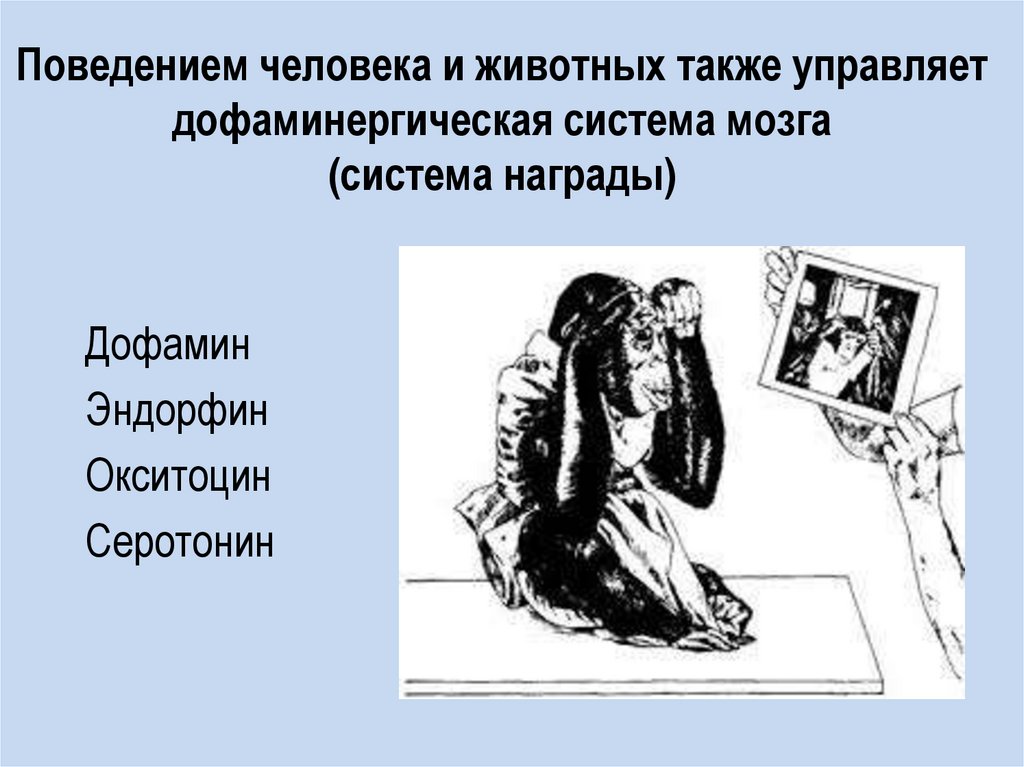 Поведением человека и животных также управляет дофаминергическая система мозга (система награды)

Дофамин
Эндорфин
Окситоцин
Серотонин